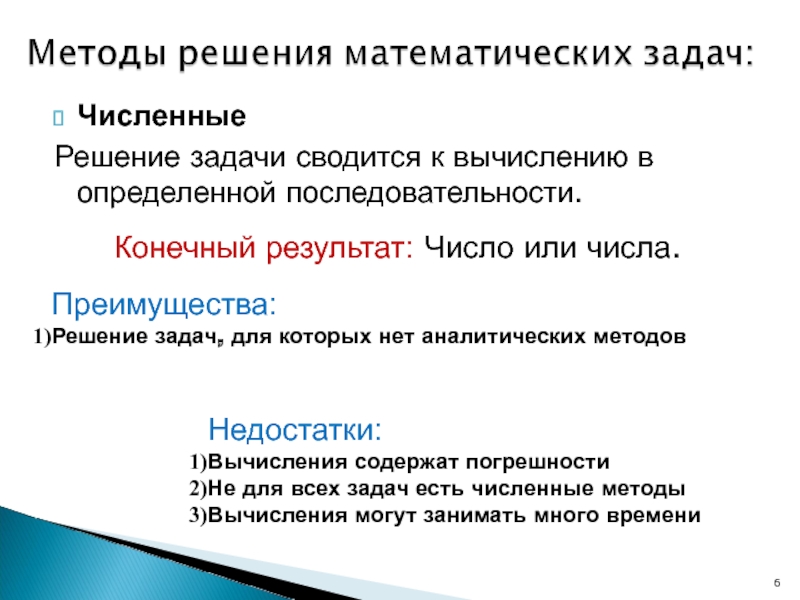 Методы решения математических задач:

Численные

Решение задачи сводится к вычислению в определенной последовательности.

Конечный результат: Число или числа.

Преимущества:

1)Решение задач, для которых нет аналитических методов

Недостатки:

1)Вычисления содержат погрешности
2)Не для всех задач есть численные методы
3)Вычисления могут занимать много времени

6